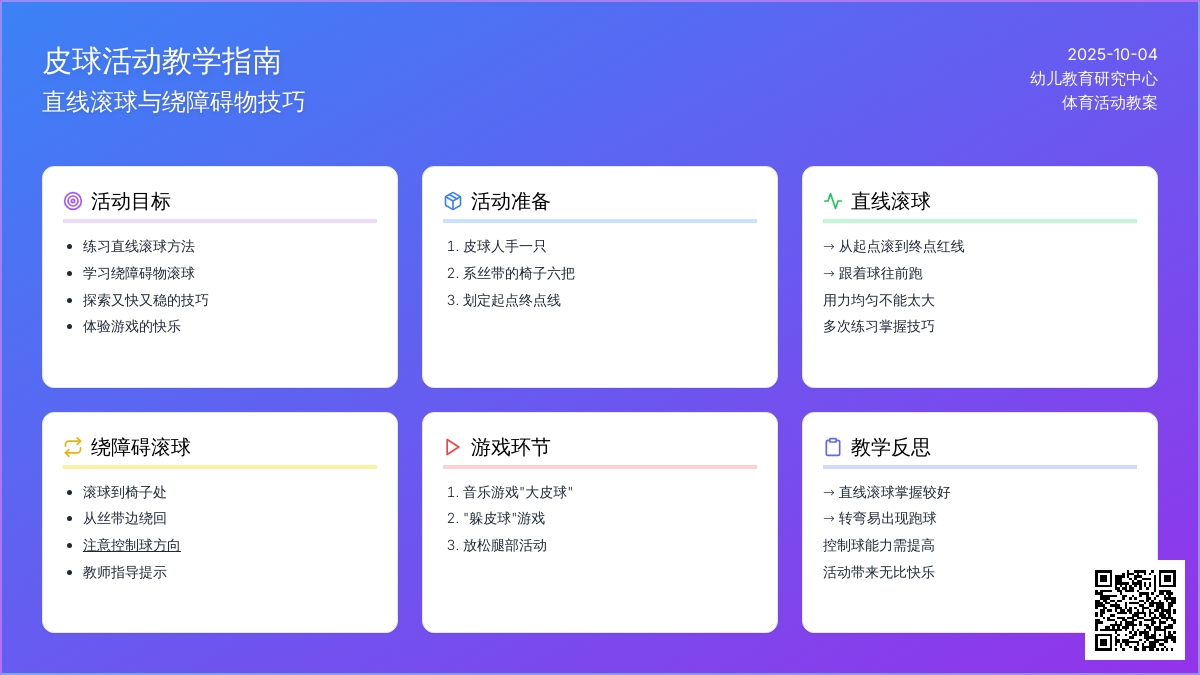 皮球活动教学指南
直线滚球与绕障碍物技巧

2025-10-04
幼儿教育研究中心
体育活动教案

活动目标
- 练习直线滚球方法
- 学习绕障碍物滚球
- 探索又快又稳的技巧
- 体验游戏的快乐

活动准备
1. 皮球人手一只
2. 系丝带的椅子六把
3. 划定起点终点线

直线滚球
→ 从起点滚到终点红线
→ 跟着球往前跑
用力均匀不能太大
多次练习掌握技巧

绕障碍滚球
- 滚球到椅子处
- 从丝带边绕回
- 注意控制球方向
- 教师指导提示

游戏环节
1. 音乐游戏"大皮球"
2. "躲皮球"游戏
3. 放松腿部活动

教学反思
→ 直线滚球掌握较好
→ 转弯易出现跑球
控制球能力需提高
活动带来无比快乐